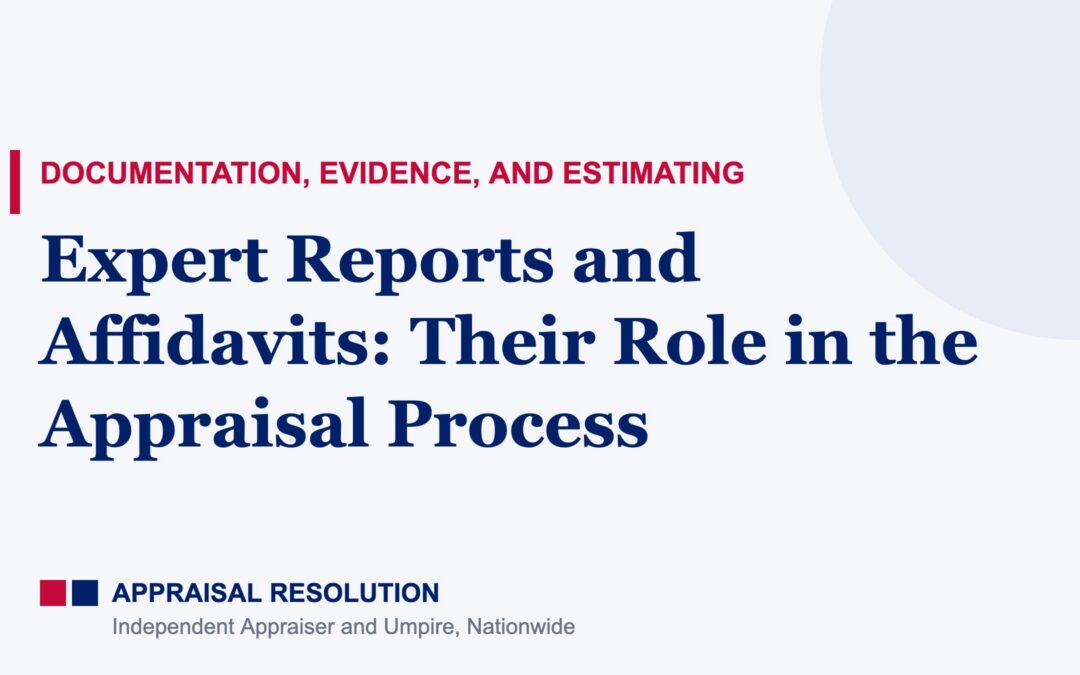 DOCUMENTATION, EVIDENCE, AND ESTIMATING

Expert Reports and Affidavits: Their Role in the Appraisal Process

APPRAISAL RESOLUTION

Independent Appraiser and Umpire, Nationwide